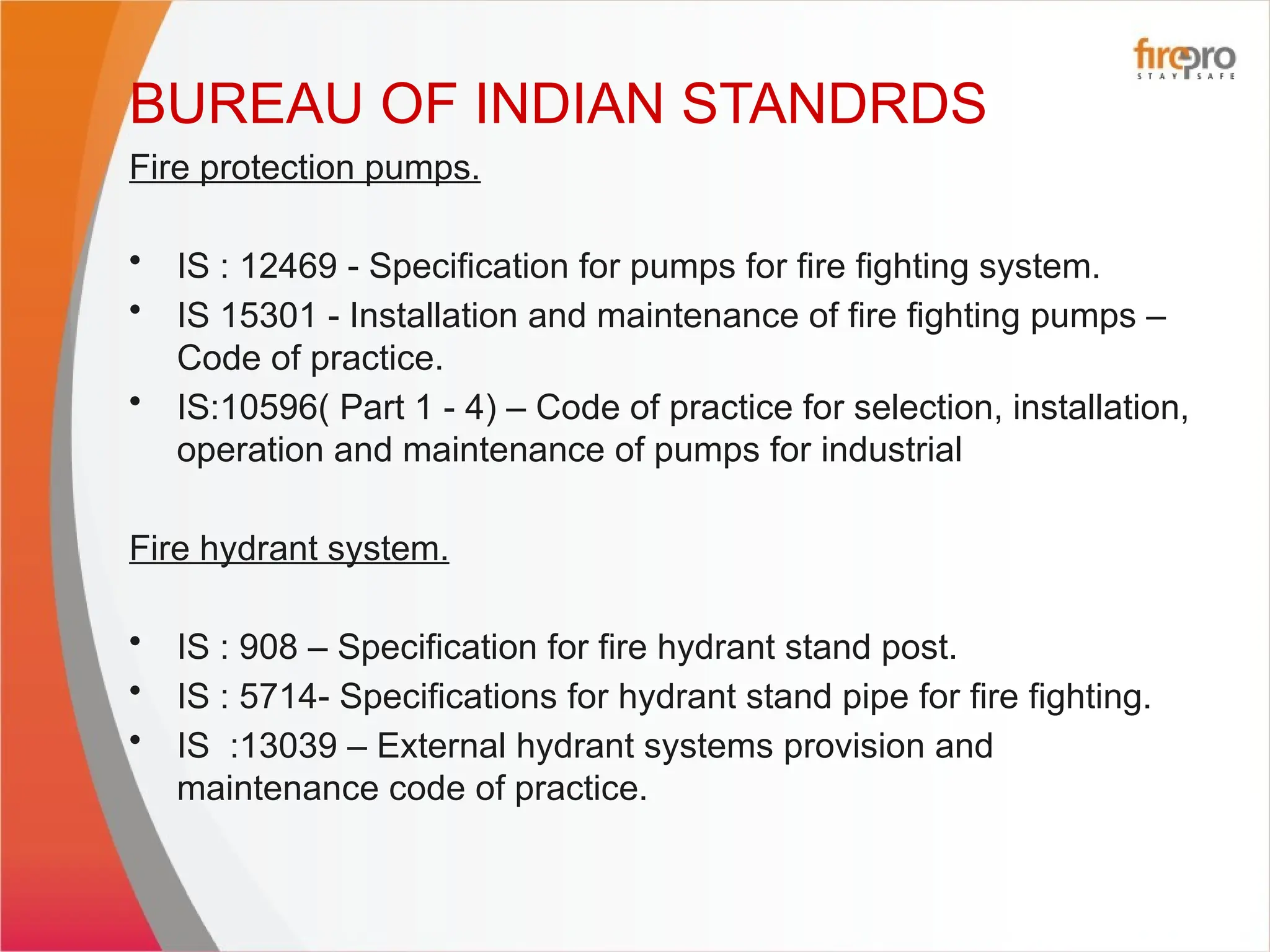 firepro
STAY SAFE

BUREAU OF INDIAN STANDRDS

Fire protection pumps.

• IS : 12469 - Specification for pumps for fire fighting system.
• IS 15301 - Installation and maintenance of fire fighting pumps – Code of practice.
• IS:10596( Part 1 - 4) – Code of practice for selection, installation, operation and maintenance of pumps for industrial

Fire hydrant system.

• IS : 908 – Specification for fire hydrant stand post.
• IS : 5714- Specifications for hydrant stand pipe for fire fighting.
• IS :13039 – External hydrant systems provision and maintenance code of practice.